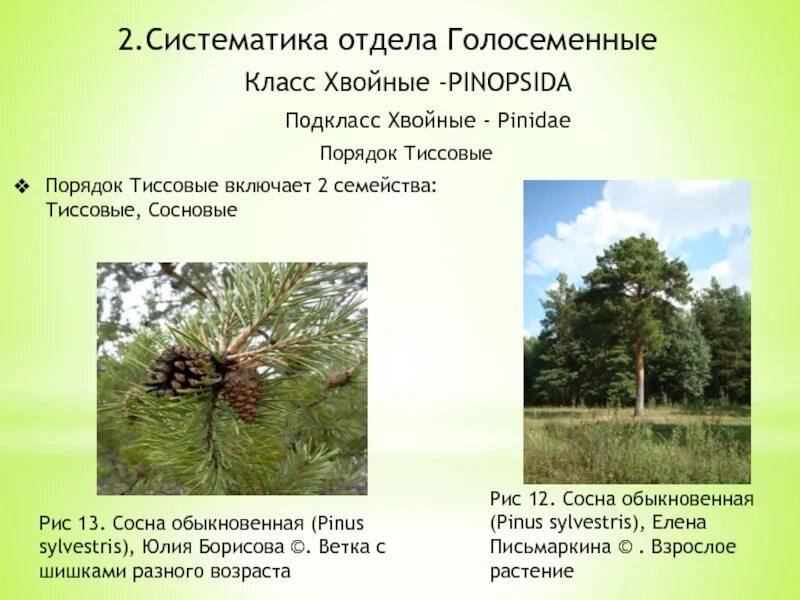 2.Систематика отдела Голосеменные

Класс Хвойные -PINOPSIDA

Подкласс Хвойные - Pinidae

Порядок Тиссовые

❖ Порядок Тиссовые включает 2 семейства: Тиссовые, Сосновые

Рис 13. Сосна обыкновенная (Pinus sylvestris), Юлия Борисова ©. Ветка с шишками разного возраста

Рис 12. Сосна обыкновенная (Pinus sylvestris), Елена Письмаркина © . Взрослое растение